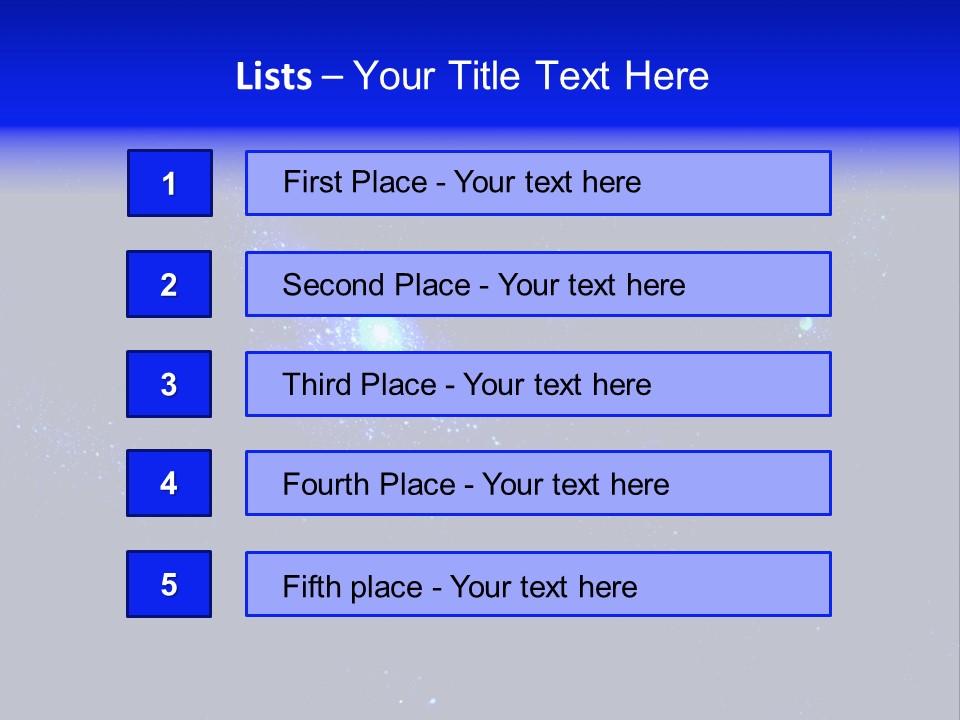 Lists – Your Title Text Here

1
First Place - Your text here

2
Second Place - Your text here

3
Third Place - Your text here

4
Fourth Place - Your text here

5
Fifth place - Your text here